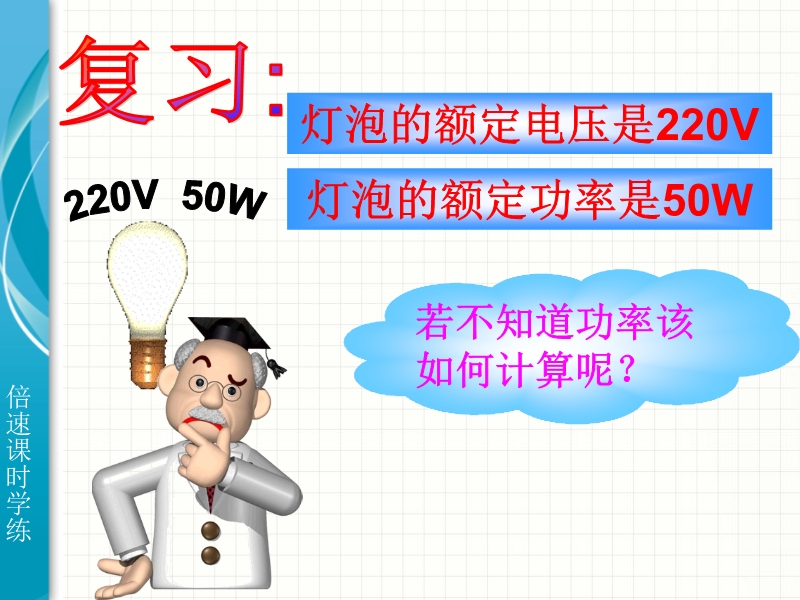 复习:

灯泡的额定电压是220V

220V 50W

灯泡的额定功率是50W

若不知道功率该如何计算呢?

倍速课时学练